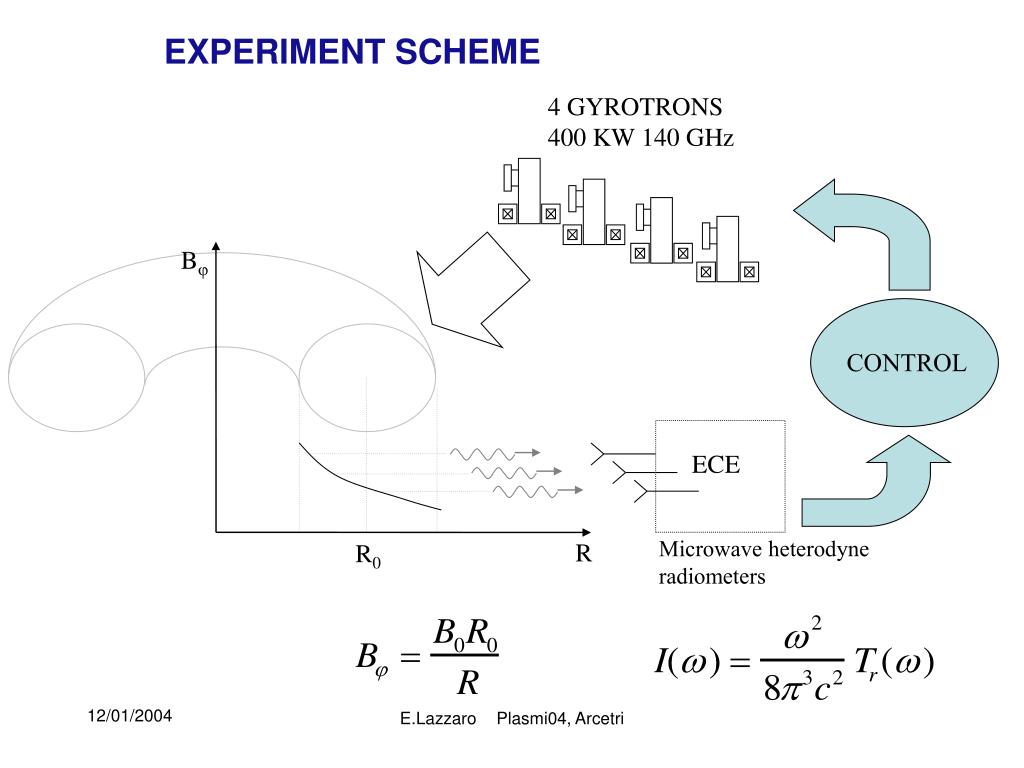 EXPERIMENT SCHEME

4 GYROTRONS
400 KW 140 GHz

$B_\varphi$

CONTROL

ECE

$R_0$

R

Microwave heterodyne radiometers

$B_\varphi = \frac{B_0 R_0}{R}$

$I(\omega) = \frac{\omega^2}{8\pi^3 c^2} T_r(\omega)$

12/01/2004

E.Lazzaro Plasmi04, Arcetri